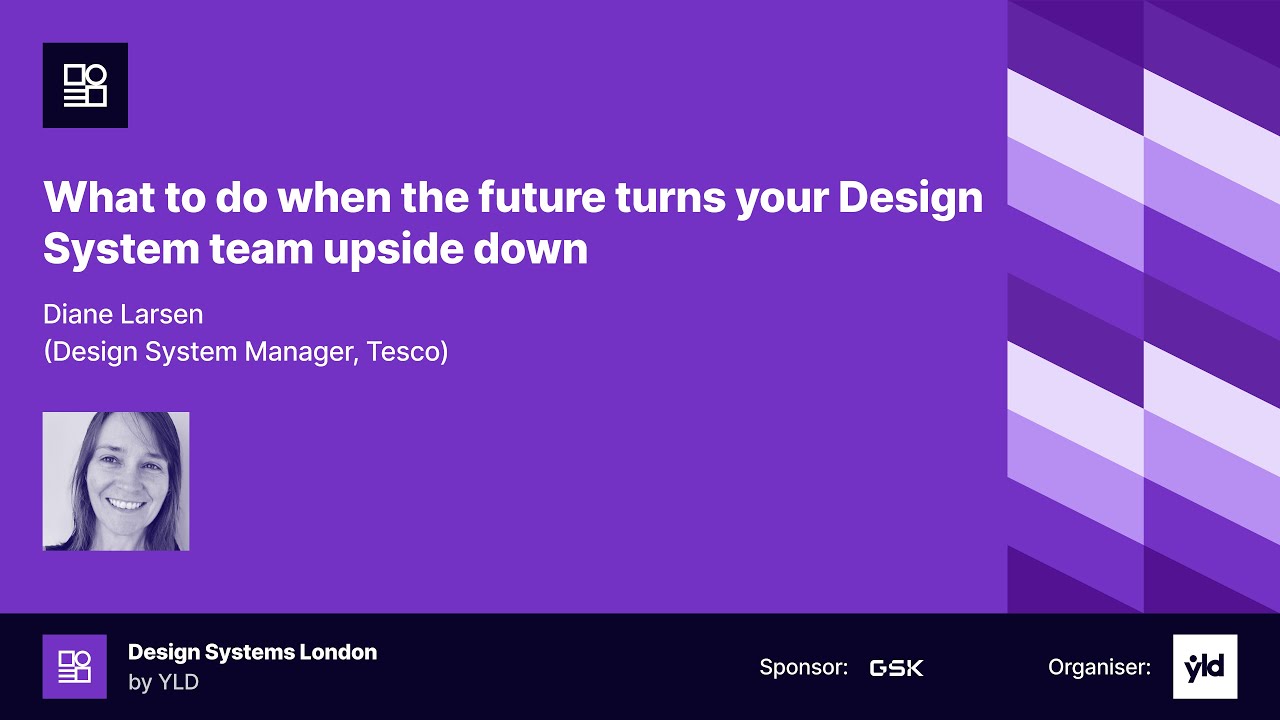 What to do when the future turns your Design System team upside down

Diane Larsen
(Design System Manager, Tesco)

Design Systems London
by YLD

Sponsor: GSK

Organiser: yld